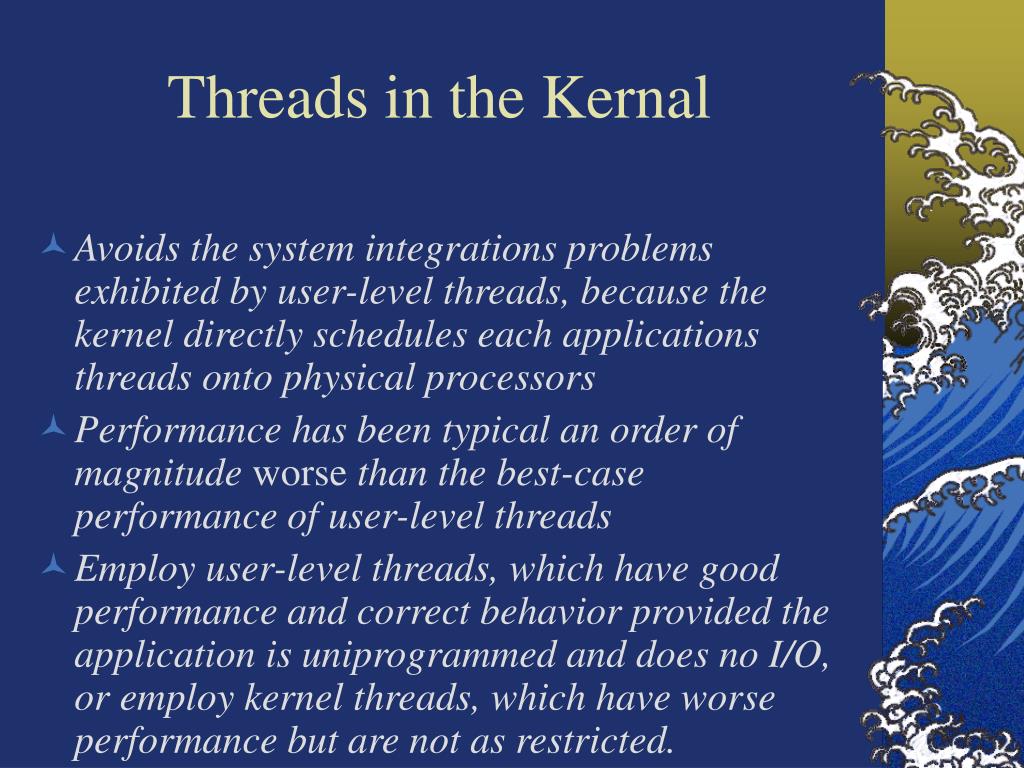 Threads in the Kernal

Avoids the system integrations problems exhibited by user-level threads, because the kernel directly schedules each applications threads onto physical processors

Performance has been typical an order of magnitude worse than the best-case performance of user-level threads

Employ user-level threads, which have good performance and correct behavior provided the application is uniprogrammed and does no I/O, or employ kernel threads, which have worse performance but are not as restricted.